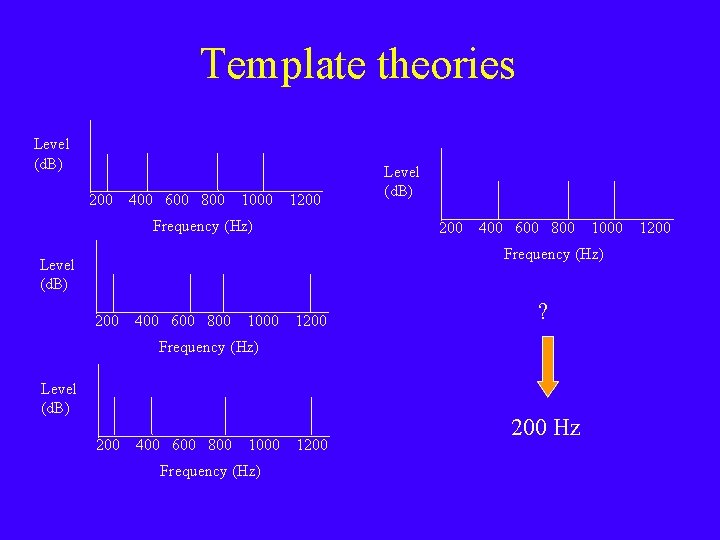 Template theories

Level (dB)

200 400 600 800 1000 1200

Frequency (Hz)

Level (dB)

200 400 600 800 1000 1200

Frequency (Hz)

Level (dB)

200 400 600 800 1000 1200

Frequency (Hz)

Level (dB)

200 400 600 800 1000 1200

Frequency (Hz)

?

200 Hz